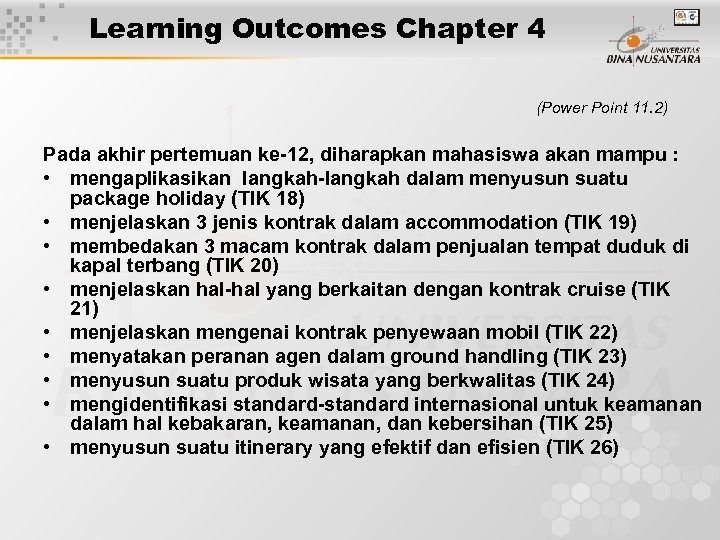 Learning Outcomes Chapter 4

UNIVERSITAS BINA NUSANTARA

(Power Point 11.2)

Pada akhir pertemuan ke-12, diharapkan mahasiswa akan mampu :
• mengaplikasikan langkah-langkah dalam menyusun suatu package holiday (TIK 18)
• menjelaskan 3 jenis kontrak dalam accommodation (TIK 19)
• membedakan 3 macam kontrak dalam penjualan tempat duduk di kapal terbang (TIK 20)
• menjelaskan hal-hal yang berkaitan dengan kontrak cruise (TIK 21)
• menjelaskan mengenai kontrak penyewaan mobil (TIK 22)
• menyatakan peranan agen dalam ground handling (TIK 23)
• menyusun suatu produk wisata yang berkwalitas (TIK 24)
• mengidentifikasi standard-standard internasional untuk keamanan dalam hal kebakaran, keamanan, dan kebersihan (TIK 25)
• menyusun suatu itinerary yang efektif dan efisien (TIK 26)